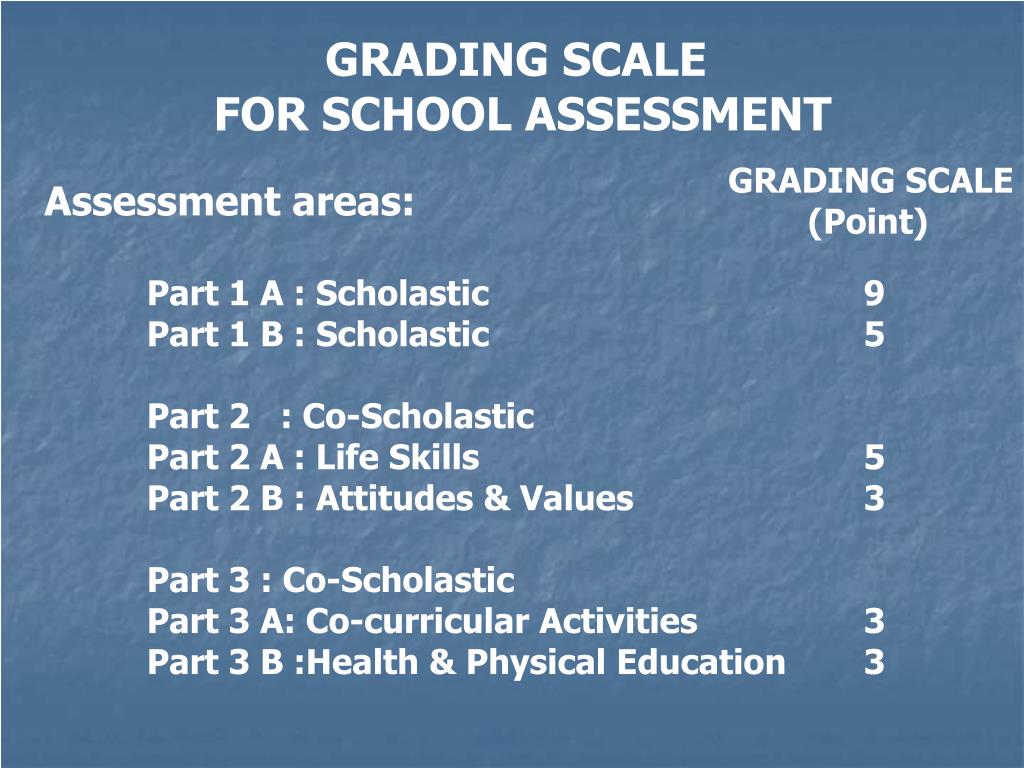 GRADING SCALE
FOR SCHOOL ASSESSMENT

Assessment areas:

GRADING SCALE
(Point)

Part 1 A : Scholastic 9
Part 1 B : Scholastic 5

Part 2 : Co-Scholastic
Part 2 A : Life Skills 5
Part 2 B : Attitudes & Values 3

Part 3 : Co-Scholastic
Part 3 A: Co-curricular Activities 3
Part 3 B :Health & Physical Education 3